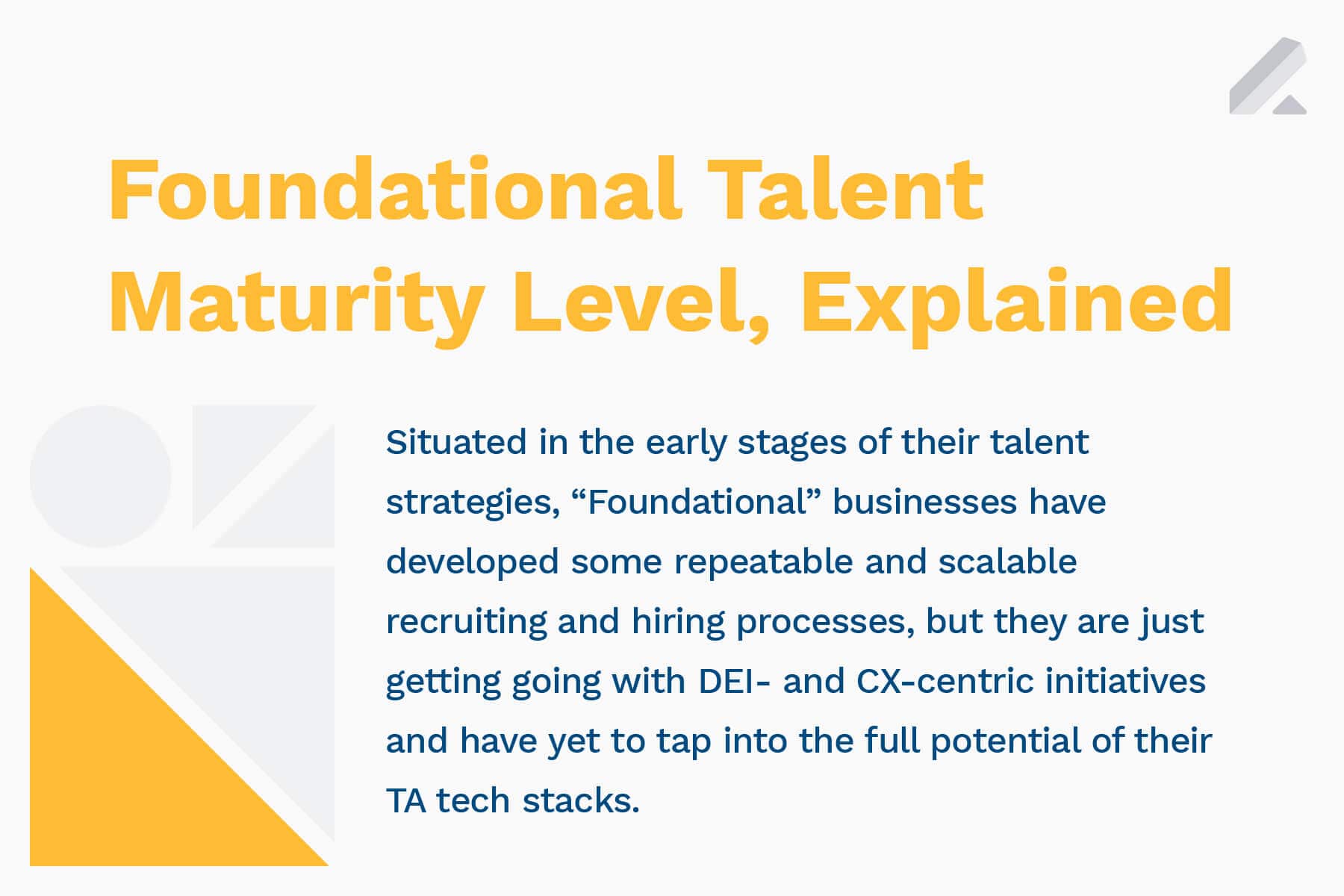 Foundational Talent Maturity Level, Explained

Situated in the early stages of their talent strategies, “Foundational” businesses have developed some repeatable and scalable recruiting and hiring processes, but they are just getting going with DEI- and CX-centric initiatives and have yet to tap into the full potential of their TA tech stacks.